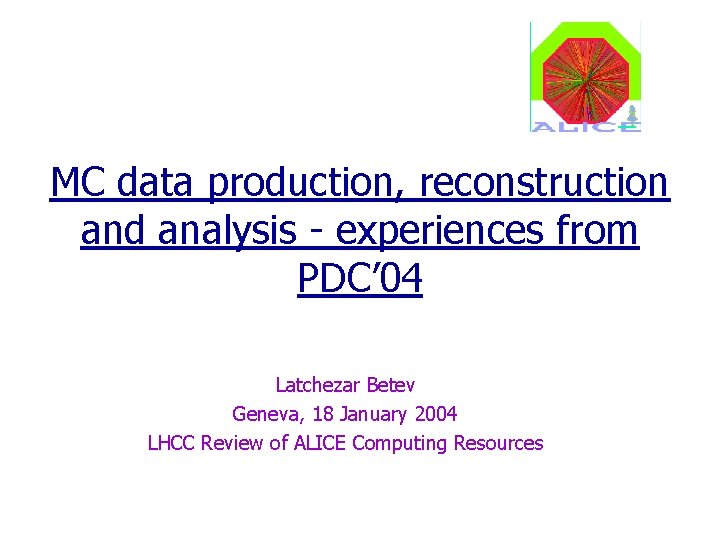 ALICE

MC data production, reconstruction and analysis - experiences from PDC'04

Latchezar Betev
Geneva, 18 January 2004
LHCC Review of ALICE Computing Resources